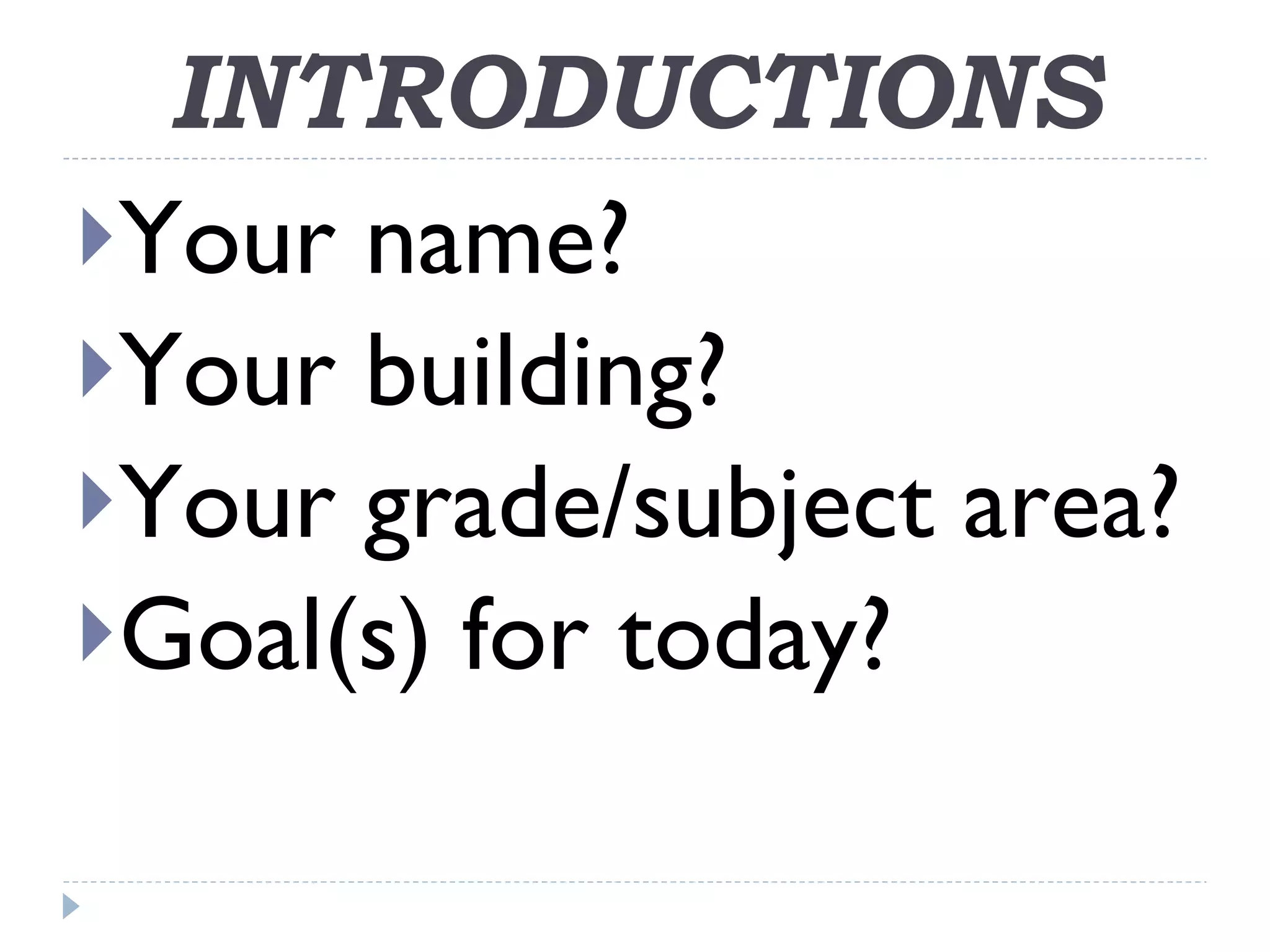 INTRODUCTIONS

Your name?
Your building?
Your grade/subject area?
Goal(s) for today?